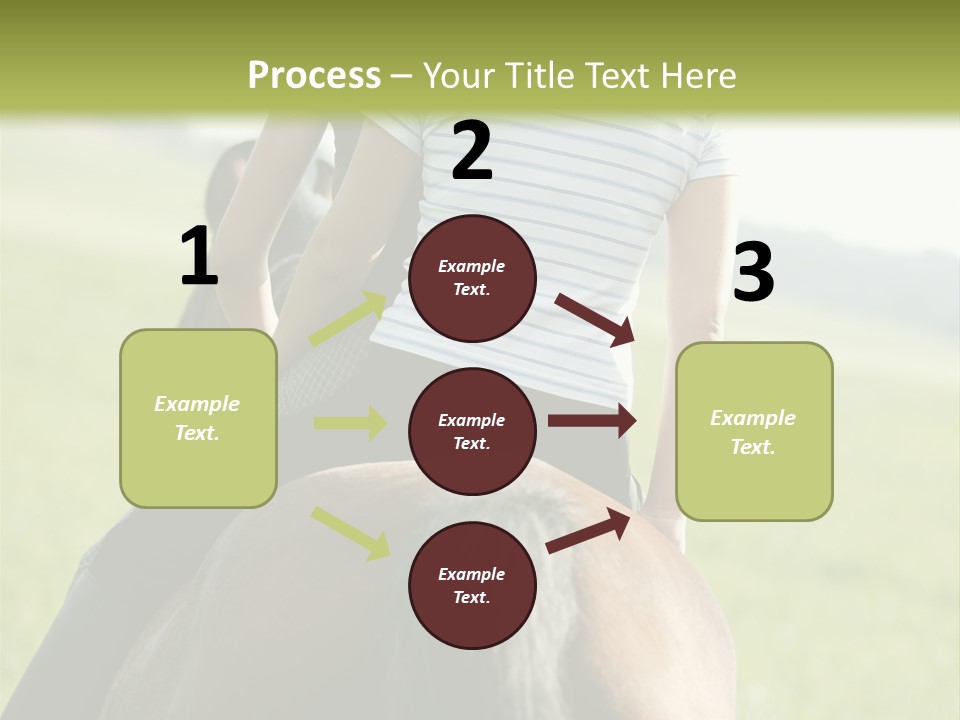 Process – Your Title Text Here

1

Example Text.

2

Example Text.

Example Text.

Example Text.

3

Example Text.